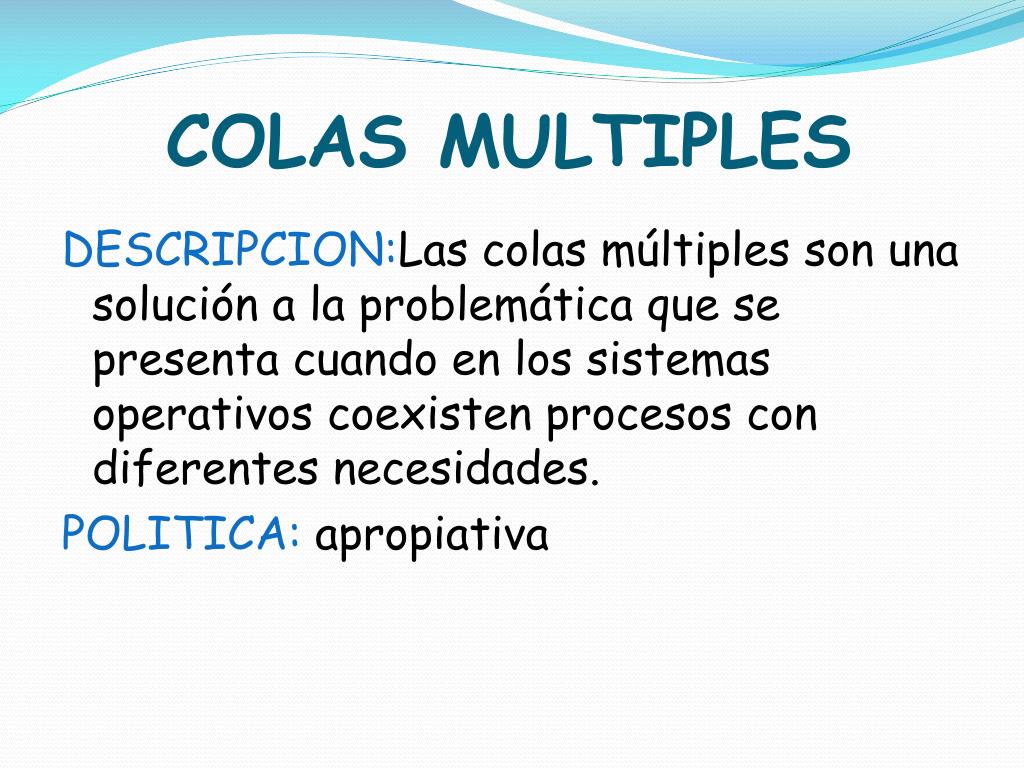 COLAS MULTIPLES

DESCRIPCION:Las colas múltiples son una solución a la problemática que se presenta cuando en los sistemas operativos coexisten procesos con diferentes necesidades.

POLITICA: apropiativa